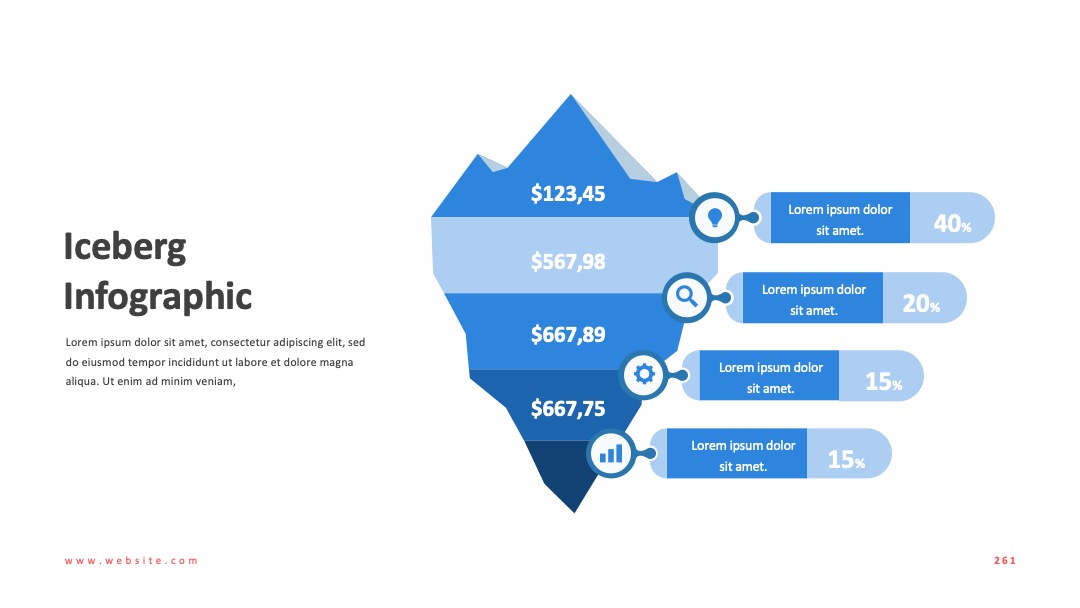 Iceberg Infographic

Lorem ipsum dolor sit amet, consectetur adipiscing elit, sed do eiusmod tempor incididunt ut labore et dolore magna aliqua. Ut enim ad minim veniam,

$123,45

$567,98

$667,89

$667,75

Lorem ipsum dolor sit amet.
40%

Lorem ipsum dolor sit amet.
20%

Lorem ipsum dolor sit amet.
15%

Lorem ipsum dolor sit amet.
15%

www.website.com

261